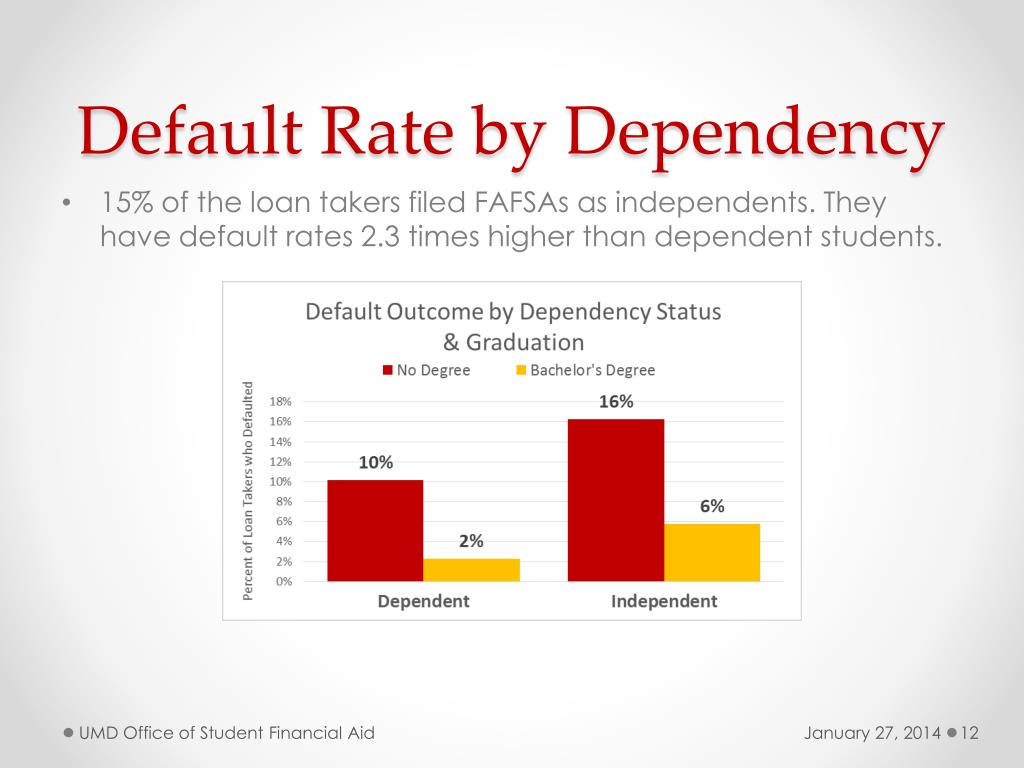 Default Rate by Dependency

• 15% of the loan takers filed FAFSAs as independents. They have default rates 2.3 times higher than dependent students.

Default Outcome by Dependency Status & Graduation

No Degree
Bachelor's Degree

Percent of Loan Takers who Defaulted

18%
16%
14%
12%
10%
8%
6%
4%
2%
0%

10%
2%
16%
6%

Dependent
Independent

UMD Office of Student Financial Aid

January 27, 2014
12